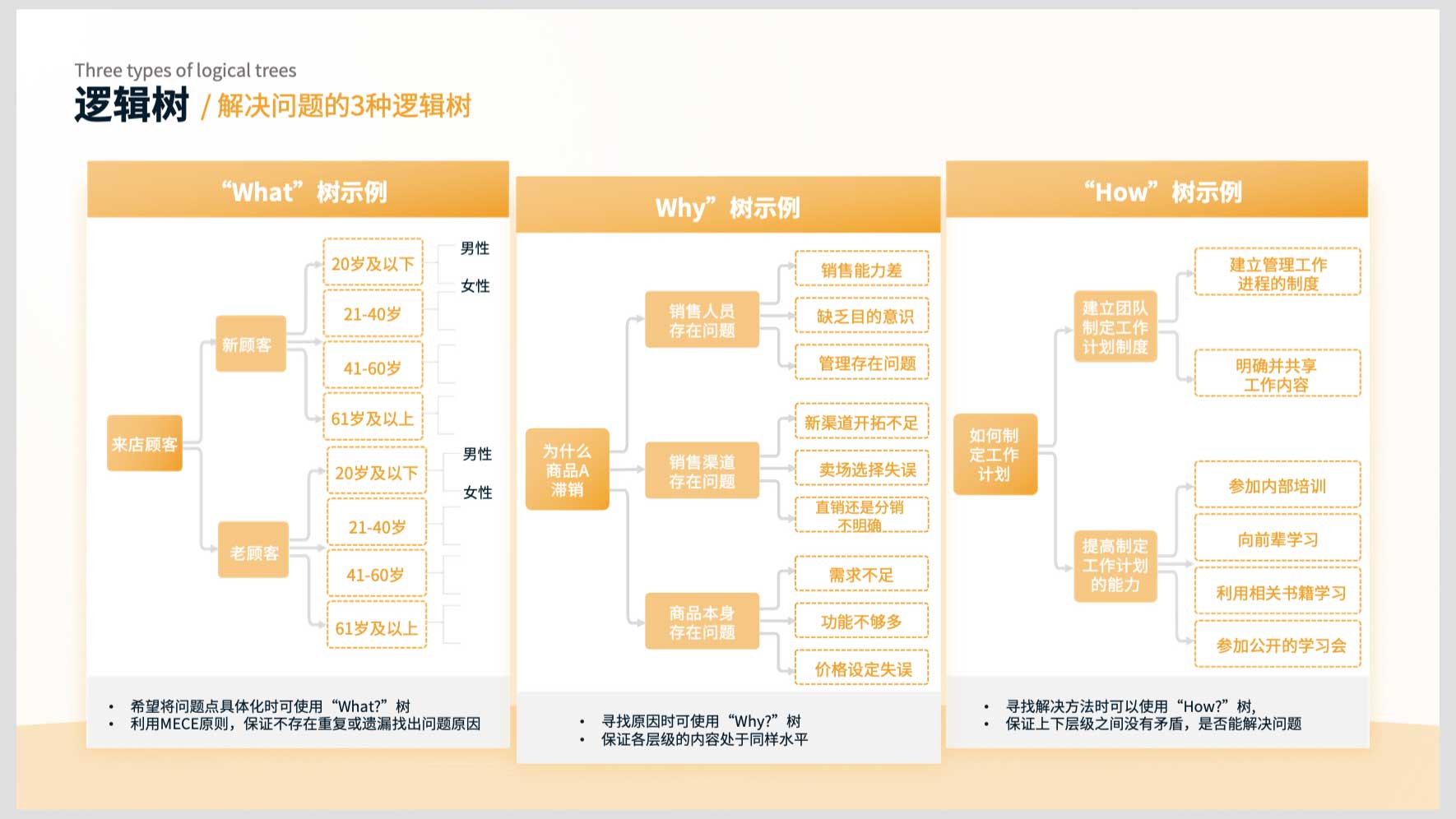 Three types of logical trees

逻辑树 / 解决问题的3种逻辑树

“What”树示例

来店顾客

新顾客

20岁及以下

男性

女性

21-40岁

41-60岁

61岁及以上

老顾客

20岁及以下

男性

女性

21-40岁

41-60岁

61岁及以上

• 希望将问题点具体化时可使用“What?”树
• 利用MECE原则，保证不存在重复或遗漏找出问题原因

Why”树示例

为什么商品A滞销

销售人员存在问题

销售能力差

缺乏目的意识

管理存在问题

销售渠道存在问题

新渠道开拓不足

卖场选择失误

直销还是分销不明确

商品本身存在问题

需求不足

功能不够多

价格设定失误

• 寻找原因时可使用“Why?”树
• 保证各层级的内容处于同样水平

“How”树示例

如何制定工作计划

建立团队制定工作计划制度

建立管理工作进程的制度

明确并共享工作内容

提高制定工作计划的能力

参加内部培训

向前辈学习

利用相关书籍学习

参加公开的学习会

• 寻找解决方法时可以使用“How?”树,
• 保证上下层级之间没有矛盾，是否能解决问题